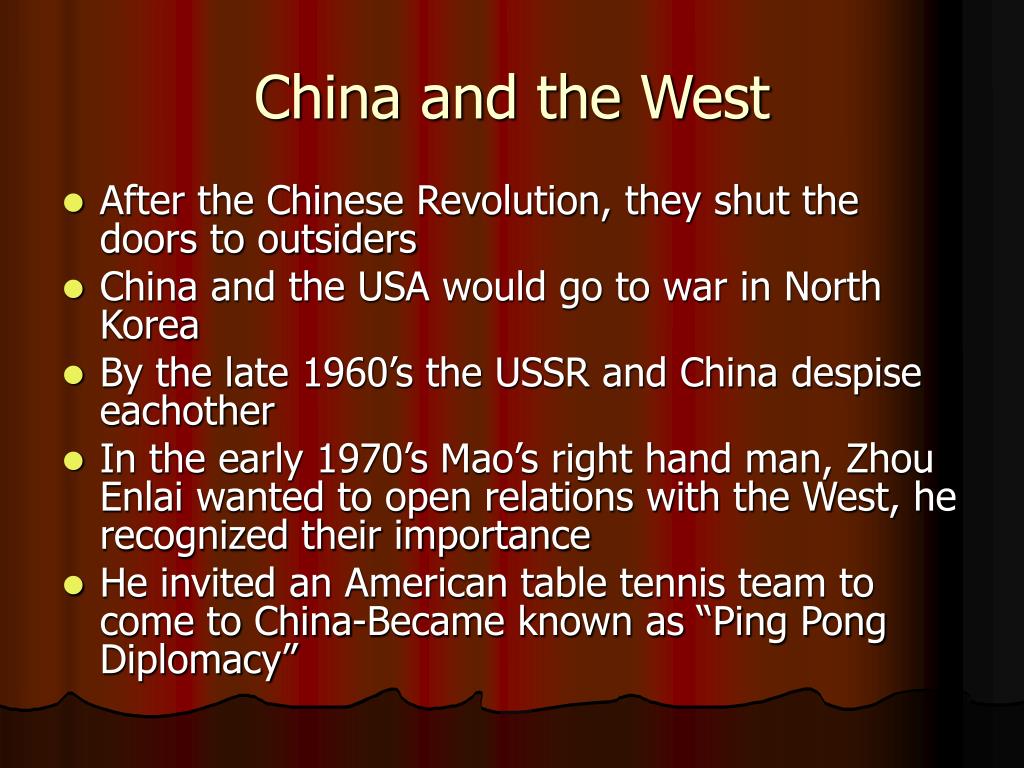 China and the West

- After the Chinese Revolution, they shut the doors to outsiders
- China and the USA would go to war in North Korea
- By the late 1960’s the USSR and China despise eachother
- In the early 1970’s Mao’s right hand man, Zhou Enlai wanted to open relations with the West, he recognized their importance
- He invited an American table tennis team to come to China-Became known as “Ping Pong Diplomacy”